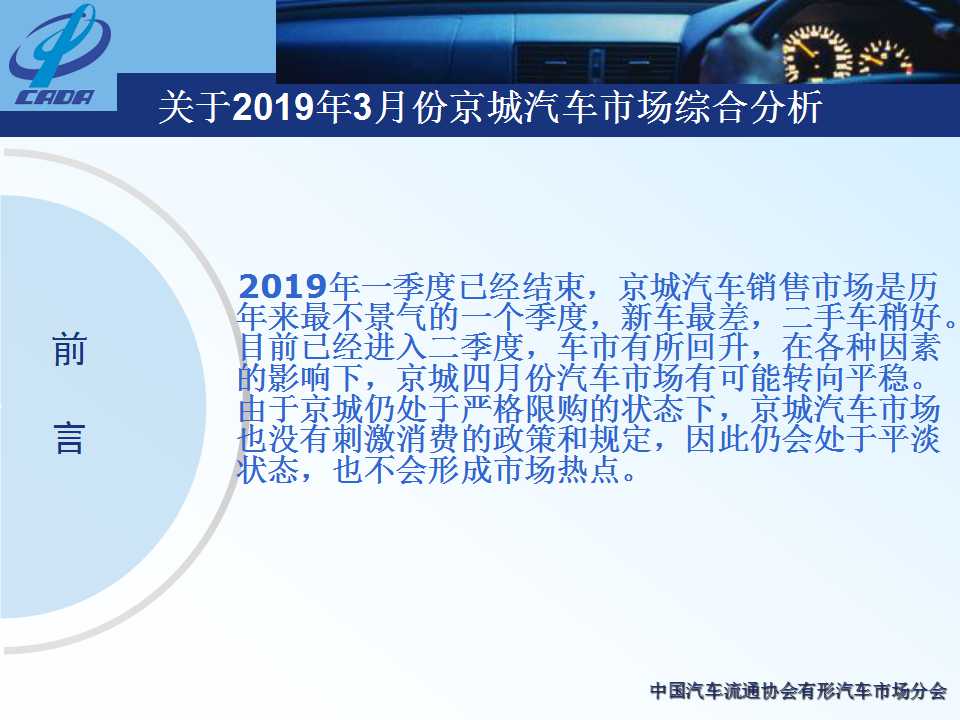 CADA

关于2019年3月份京城汽车市场综合分析

前

言

2019年一季度已经结束，京城汽车销售市场是历年来最不景气的一个季度，新车最差，二手车稍好。目前已经进入二季度，车市有所回升，在各种因素的影响下，京城四月份汽车市场有可能转向平稳。由于京城仍处于严格限购的状态下，京城汽车市场也没有刺激消费的政策和规定，因此仍会处于平淡状态，也不会形成市场热点。

中国汽车流通协会有形汽车市场分会